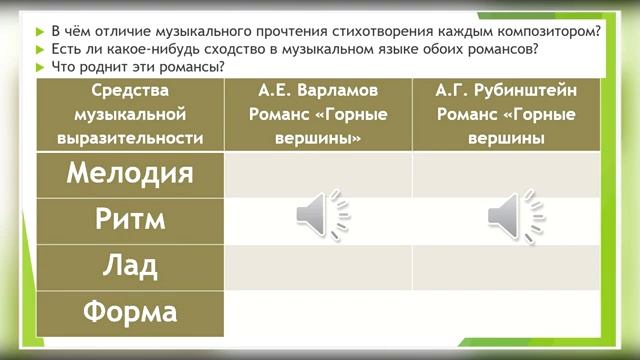 В чём отличие музыкального прочтения стихотворения каждым композитором?
Есть ли какое-нибудь сходство в музыкальном языке обоих романсов?
Что роднит эти романсы?

| Средства музыкальной выразительности | А.Е. Варламов Романс «Горные вершины» | А.Г. Рубинштейн Романс «Горные вершины |
|---|---|---|
| Мелодия | | |
| Ритм | | |
| Лад | | |
| Форма | | |